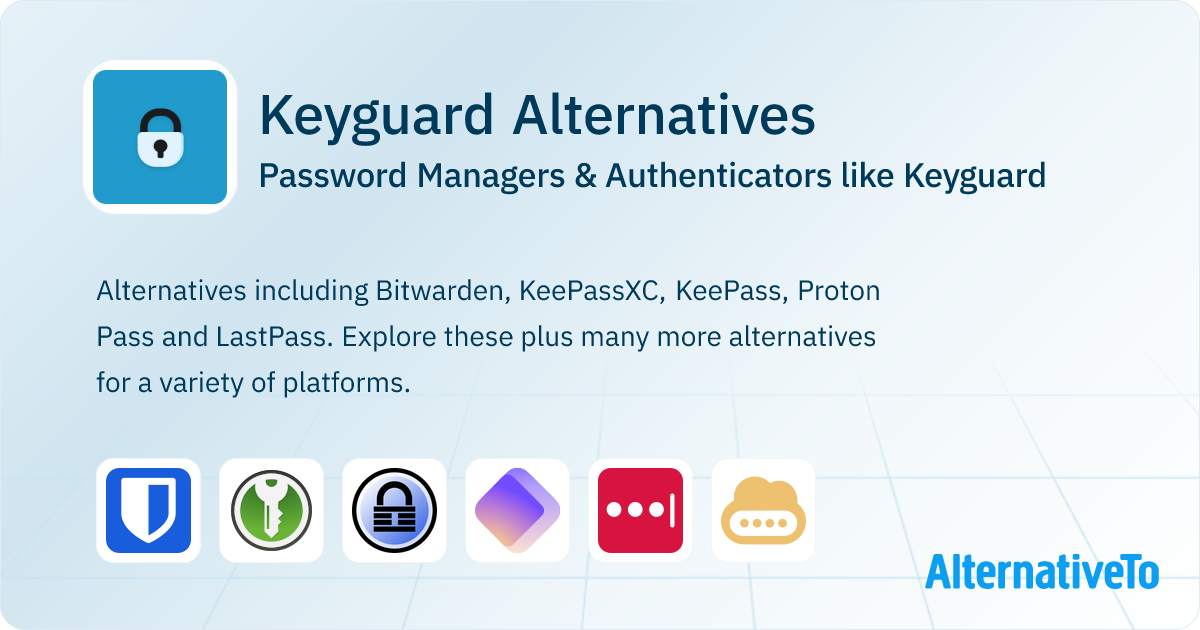 Keyguard Alternatives
Password Managers & Authenticators like Keyguard

Alternatives including Bitwarden, KeePassXC, KeePass, Proton Pass and LastPass. Explore these plus many more alternatives for a variety of platforms.

AlternativeTo